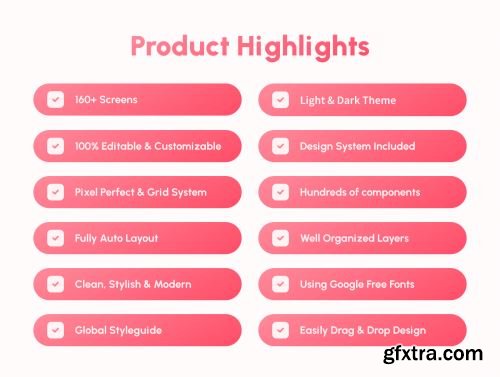 Product Highlights

160+ Screens

100% Editable & Customizable

Pixel Perfect & Grid System

Fully Auto Layout

Clean, Stylish & Modern

Global Styleguide

Light & Dark Theme

Design System Included

Hundreds of components

Well Organized Layers

Using Google Free Fonts

Easily Drag & Drop Design

gfxtra.com